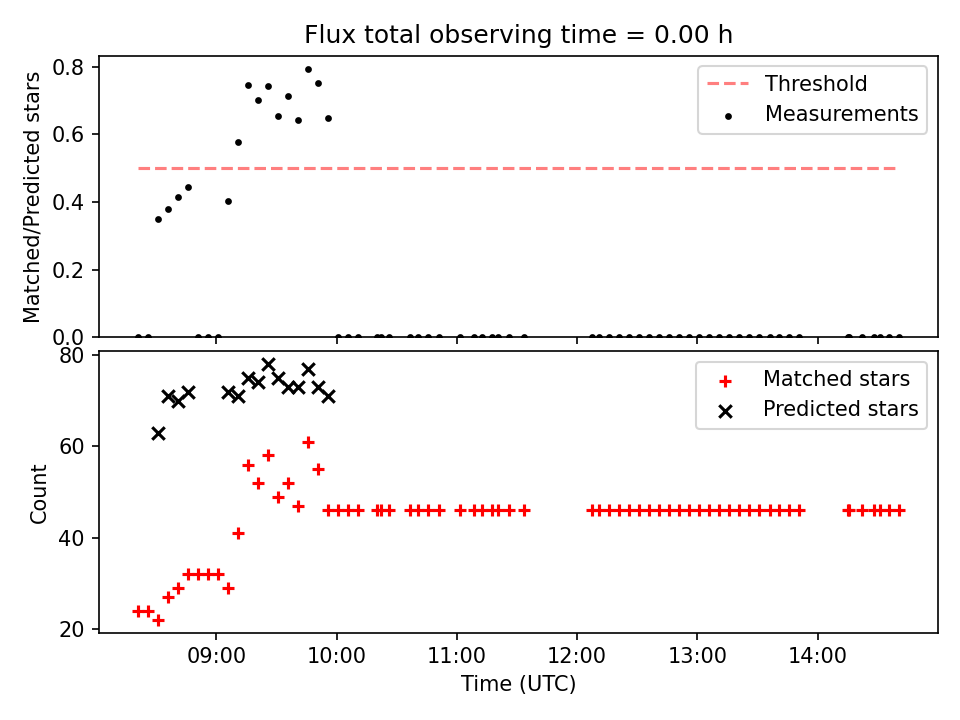 Flux total observing time = 0.00 h

Matched/Predicted stars

0.8
0.6
0.4
0.2
0.0

Threshold
Measurements

Count

80
60
40
20

Matched stars
Predicted stars

09:00
10:00
11:00
12:00
13:00
14:00

Time (UTC)